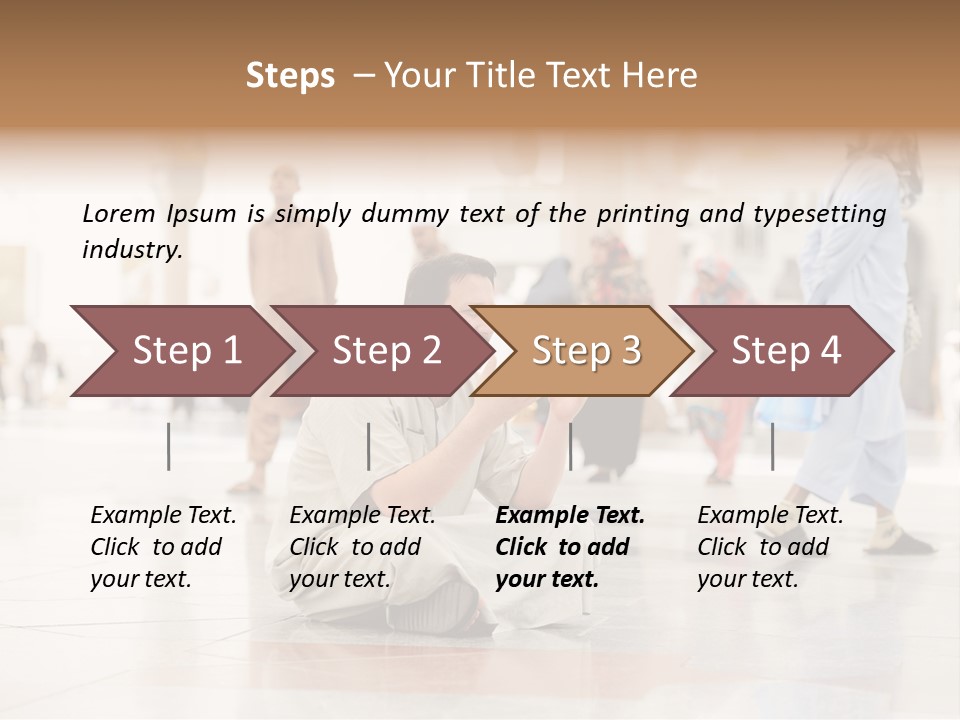 Steps – Your Title Text Here

Lorem Ipsum is simply dummy text of the printing and typesetting industry.

Step 1

Step 2

Step 3

Step 4

Example Text. Click to add your text.

Example Text. Click to add your text.

Example Text. Click to add your text.

Example Text. Click to add your text.